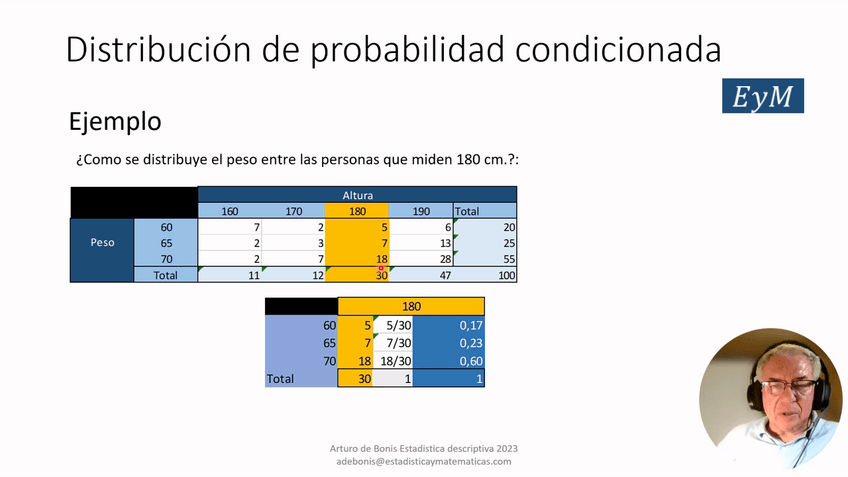 Distribución de probabilidad condicionada

EyM

Ejemplo

¿Como se distribuye el peso entre las personas que miden 180 cm.?:

| | | Altura | | | | |
|---|---|---|---|---|---|---|
| | | 160 | 170 | 180 | 190 | Total |
| Peso | 60 | 7 | 2 | 5 | 6 | 20 |
| | 65 | 2 | 3 | 7 | 13 | 25 |
| | 70 | 2 | 7 | 18 | 28 | 55 |
| | Total | 11 | 12 | 30 | 47 | 100 |

| | 180 | | |
|---|---|---|---|
| 60 | 5 | 5/30 | 0,17 |
| 65 | 7 | 7/30 | 0,23 |
| 70 | 18 | 18/30 | 0,60 |
| Total | 30 | 1 | 1 |

Arturo de Bonis Estadistica descriptiva 2023
adebonis@estadisticaymatematicas.com